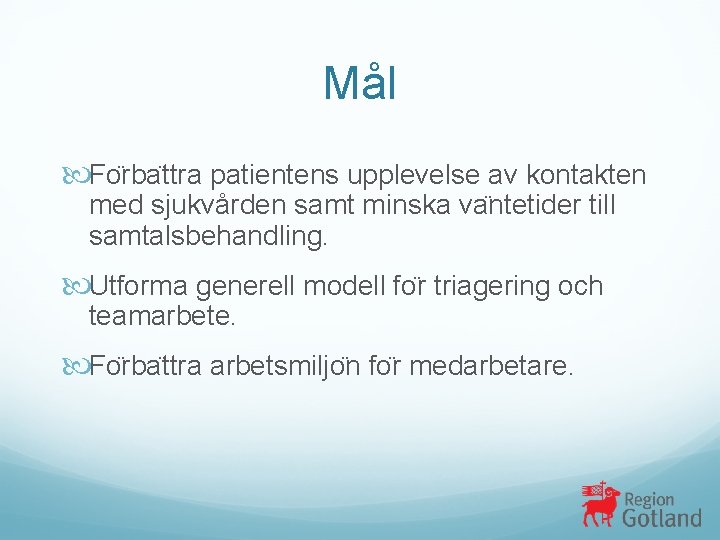 Mål

Förbättra patientens upplevelse av kontakten med sjukvården samt minska väntetider till samtalsbehandling.

Utforma generell modell för triagering och teamarbete.

Förbättra arbetsmiljön för medarbetare.

Region Gotland